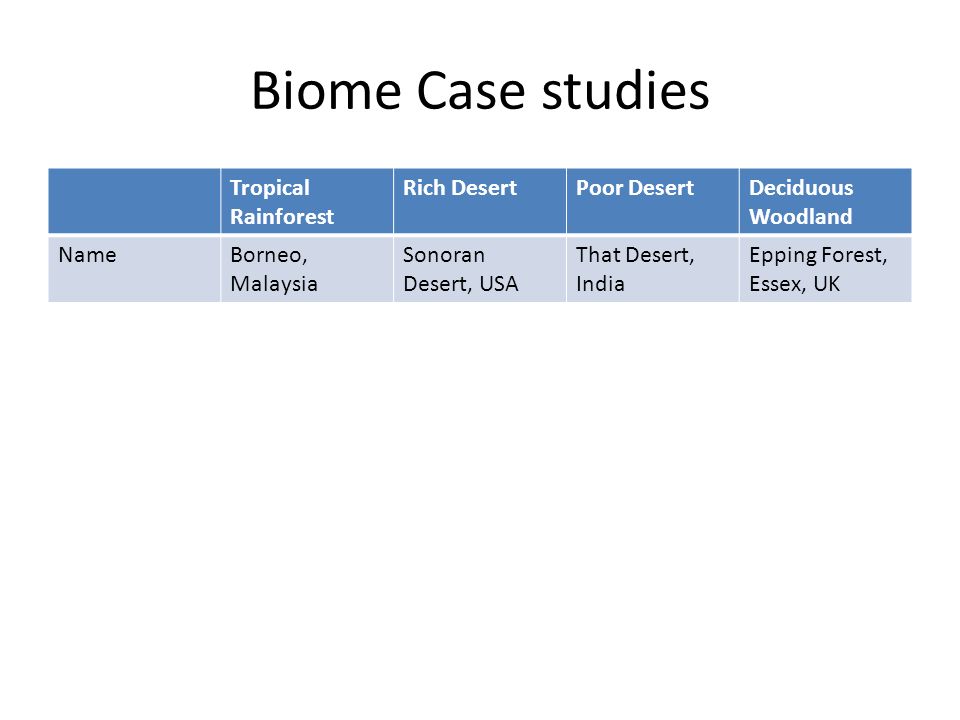 Biome Case studies

| | Tropical Rainforest | Rich Desert | Poor Desert | Deciduous Woodland |
|---|---|---|---|---|
| Name | Borneo, Malaysia | Sonoran Desert, USA | That Desert, India | Epping Forest, Essex, UK |